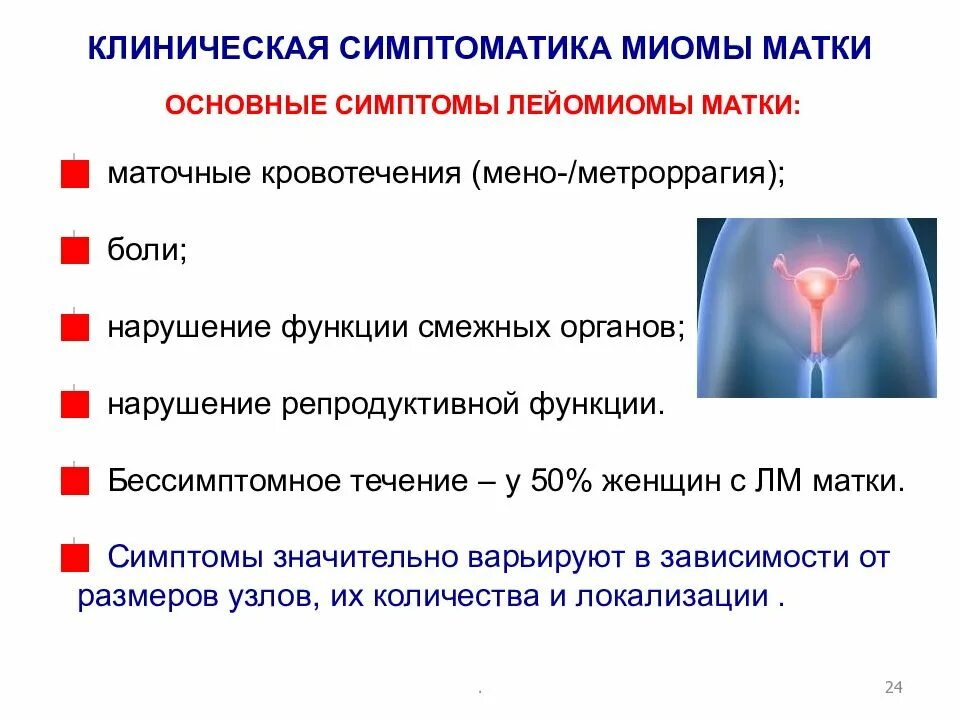 КЛИНИЧЕСКАЯ СИМПТОМАТИКА МИОМЫ МАТКИ

ОСНОВНЫЕ СИМПТОМЫ ЛЕЙОМИОМЫ МАТКИ:

маточные кровотечения (мено-/метроррагия);

боли;

нарушение функции смежных органов;

нарушение репродуктивной функции.

Бессимптомное течение – у 50% женщин с ЛМ матки.

Симптомы значительно варьируют в зависимости от размеров узлов, их количества и локализации .

.

24